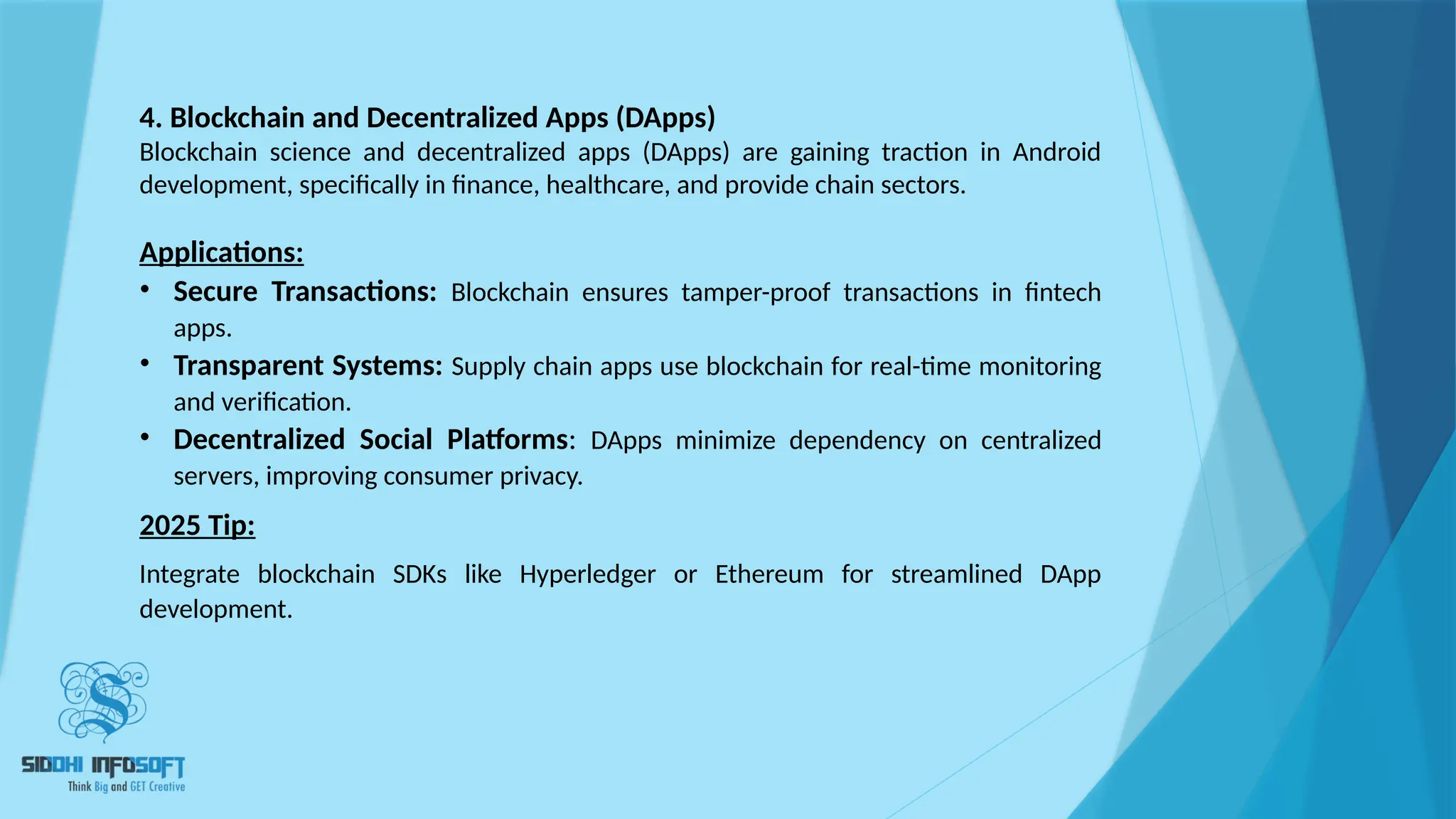 4. Blockchain and Decentralized Apps (DApps)
Blockchain science and decentralized apps (DApps) are gaining traction in Android development, specifically in finance, healthcare, and provide chain sectors.

Applications:
• Secure Transactions: Blockchain ensures tamper-proof transactions in fintech apps.
• Transparent Systems: Supply chain apps use blockchain for real-time monitoring and verification.
• Decentralized Social Platforms: DApps minimize dependency on centralized servers, improving consumer privacy.

2025 Tip:

Integrate blockchain SDKs like Hyperledger or Ethereum for streamlined DApp development.

SIDDHI INFOSOFT
Think Big and GET Creative